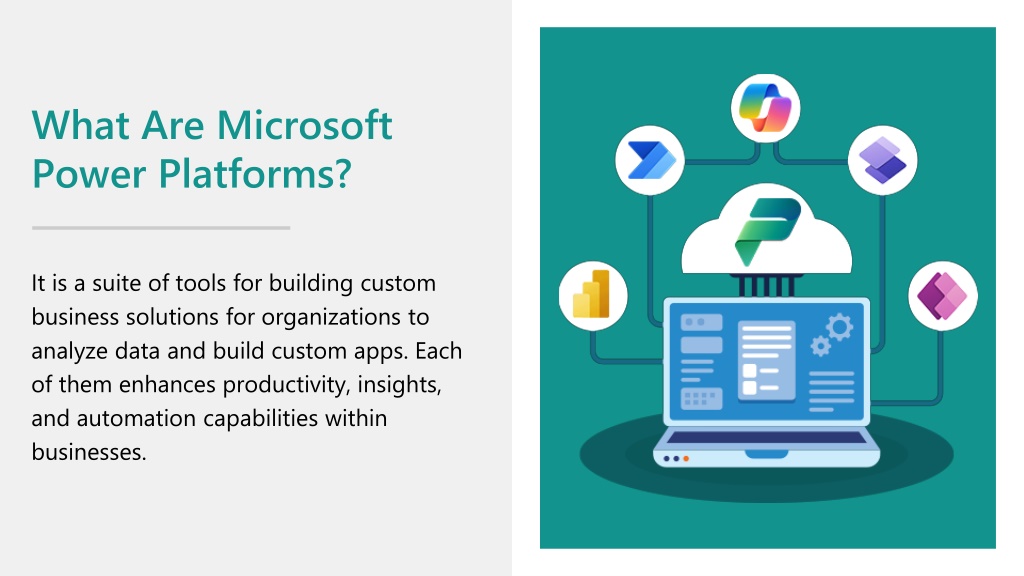 What Are Microsoft Power Platforms?

It is a suite of tools for building custom business solutions for organizations to analyze data and build custom apps. Each of them enhances productivity, insights, and automation capabilities within businesses.